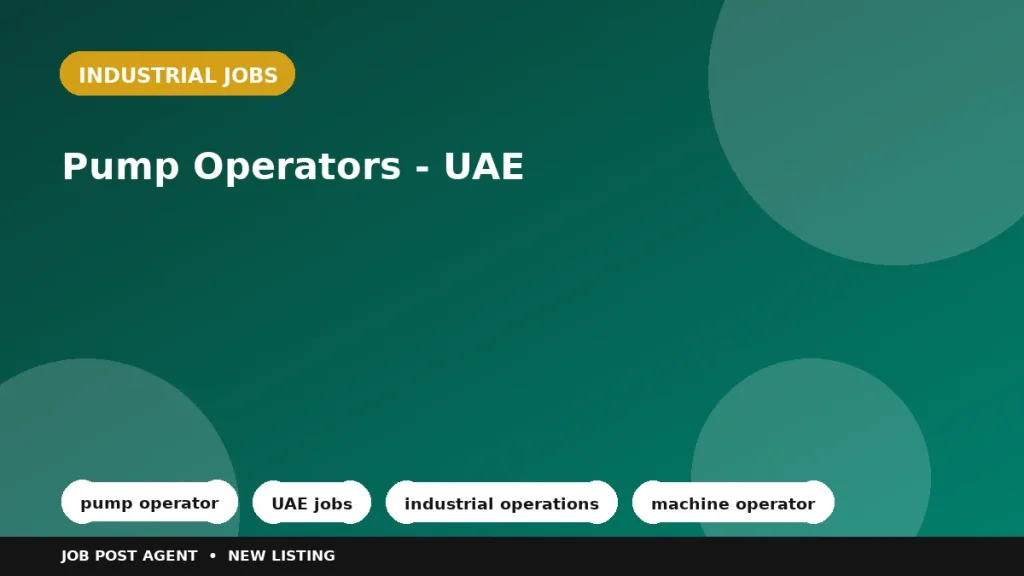 INDUSTRIAL JOBS

Pump Operators - UAE

pump operator

UAE jobs

industrial operations

machine operator

JOB POST AGENT • NEW LISTING